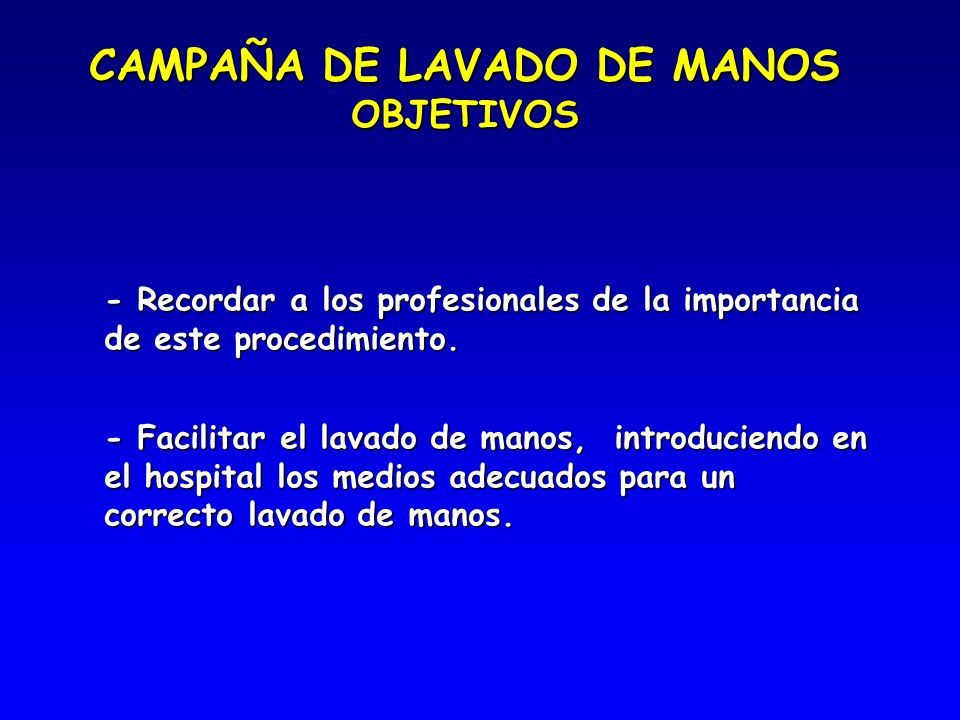 CAMPAÑA DE LAVADO DE MANOS
OBJETIVOS

- Recordar a los profesionales de la importancia de este procedimiento.

- Facilitar el lavado de manos, introduciendo en el hospital los medios adecuados para un correcto lavado de manos.